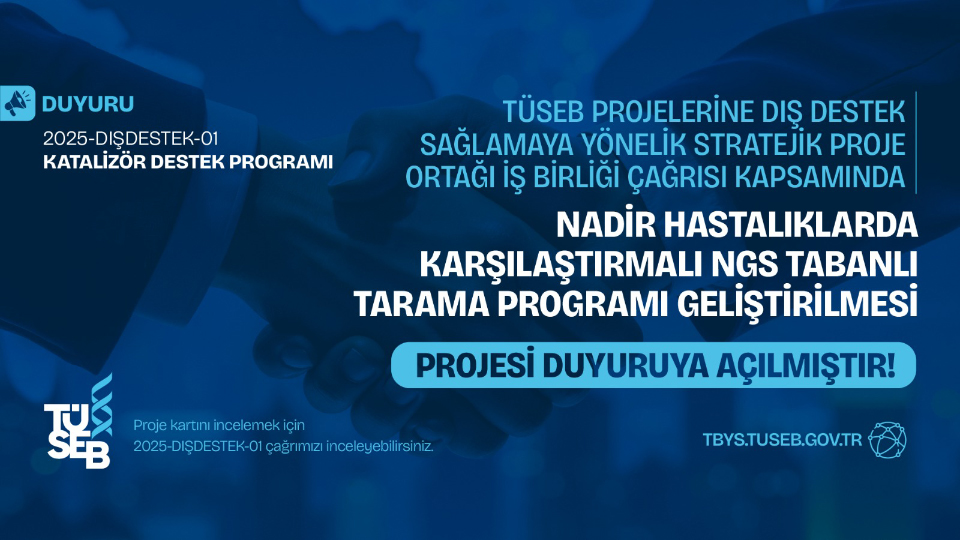 DUYURU
2025-DIŞDESTEK-01
KATALİZÖR DESTEK PROGRAMI

TÜSEB PROJELERİNE DIŞ DESTEK SAĞLAMAYA YÖNELİK STRATEJİK PROJE ORTAĞI İŞ BİRLİĞİ ÇAĞRISI KAPSAMINDA

NADİR HASTALIKLARDA KARŞILAŞTIRMALI NGS TABANLI TARAMA PROGRAMI GELİŞTİRİLMESİ

PROJESİ DUYURUYA AÇILMIŞTIR!

TÜSEB

Proje kartını incelemek için 2025-DIŞDESTEK-01 çağrımızı inceleyebilirsiniz.

TBYS.TUSEB.GOV.TR